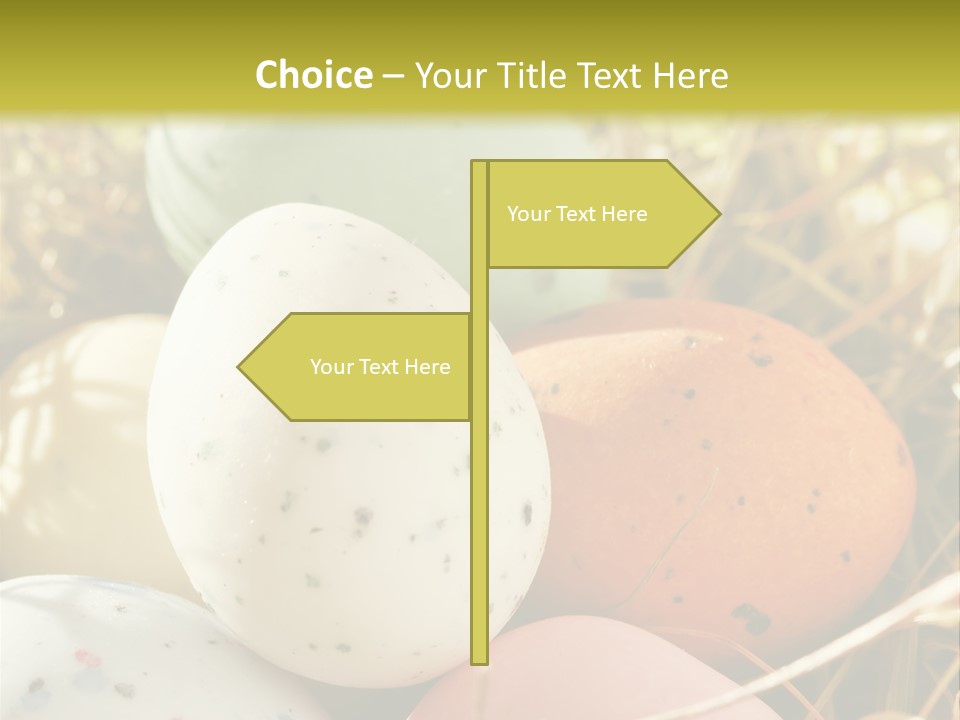 Choice – Your Title Text Here

Your Text Here

Your Text Here